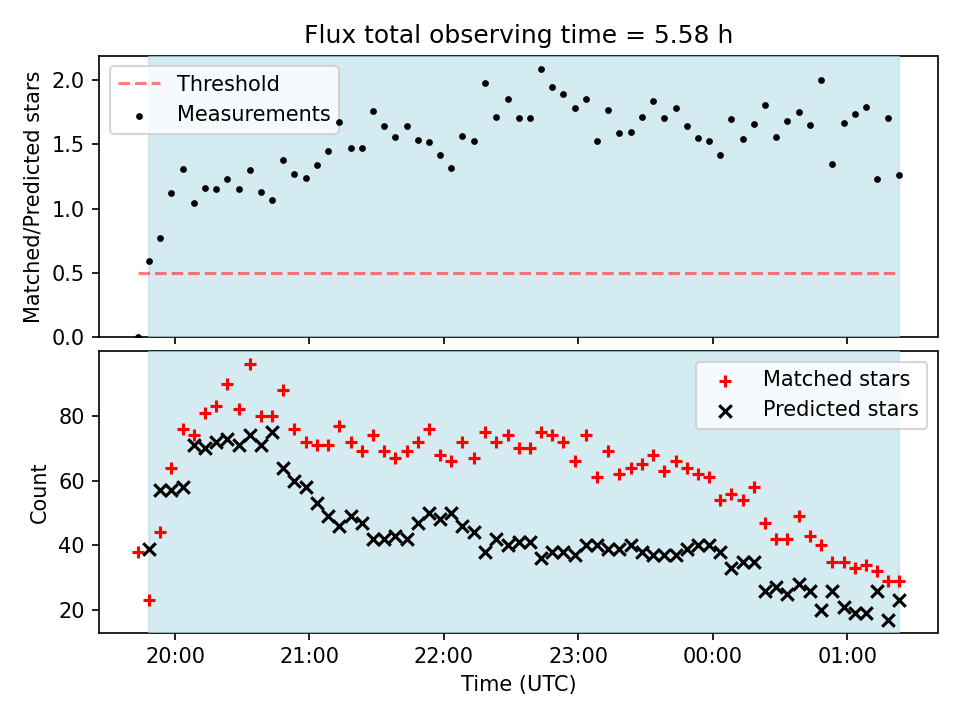 Flux total observing time = 5.58 h

Threshold
Measurements

Matched/Predicted stars

2.0
1.5
1.0
0.5
0.0

Matched stars
Predicted stars

Count

80
60
40
20

20:00
21:00
22:00
23:00
00:00
01:00

Time (UTC)